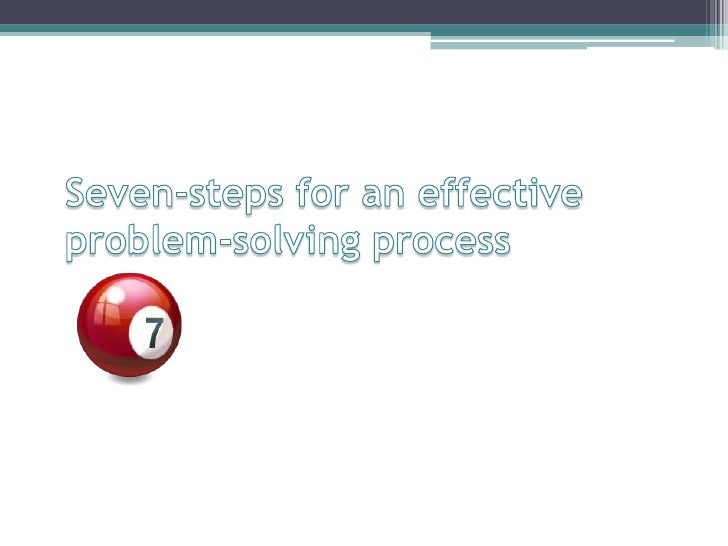 Seven-steps for an effective problem-solving process

7